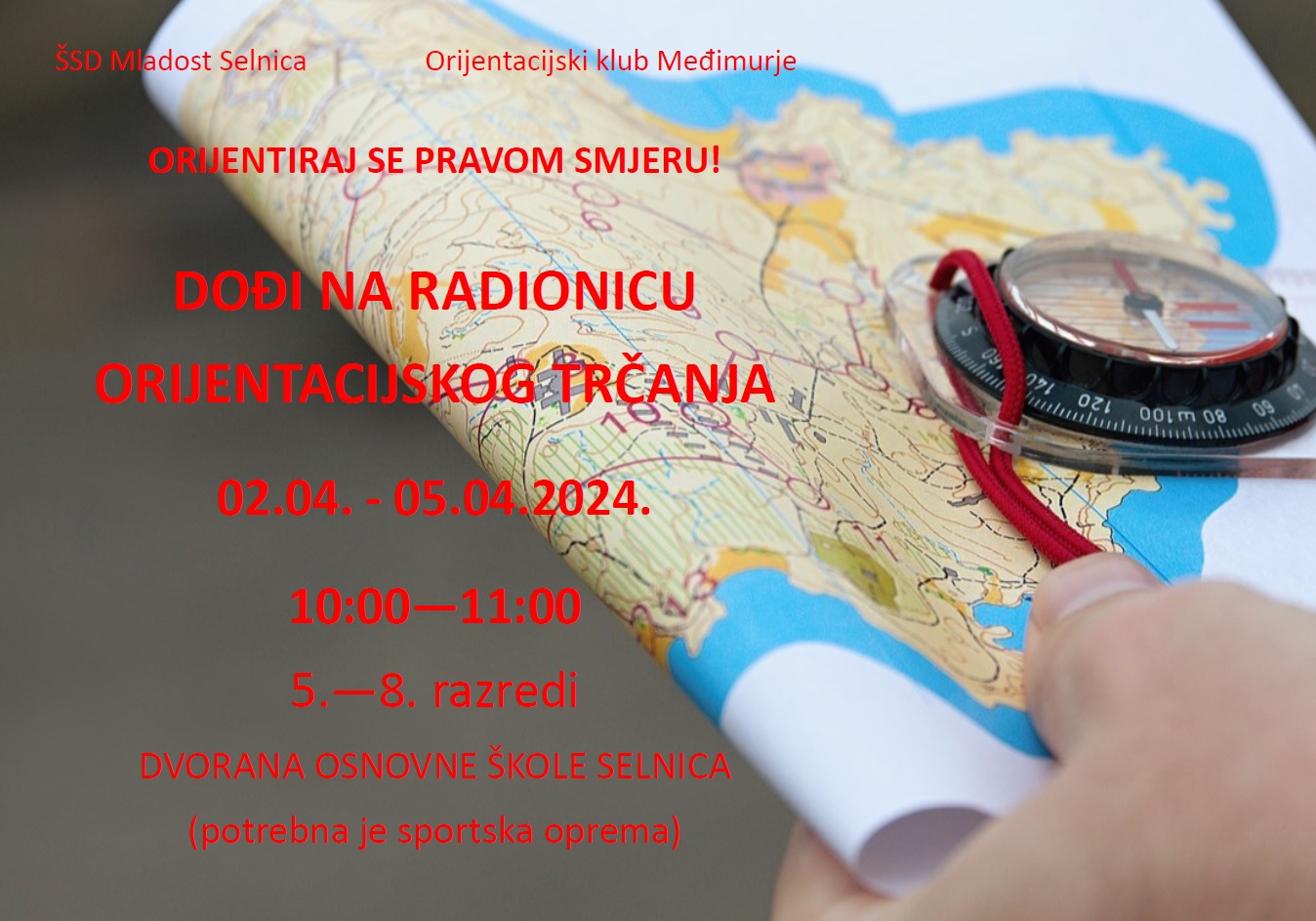 ŠSD Mladost Selnica Orijentacijski klub Međimurje

ORIJENTIRAJ SE PRAVOM SMJERU!

DOĐI NA RADIONICU ORIJENTACIJSKOG TRČANJA

02.04. - 05.04.2024.

10:00—11:00

5.—8. razredi

DVORANA OSNOVNE ŠKOLE SELNICA

(potrebna je sportska oprema)